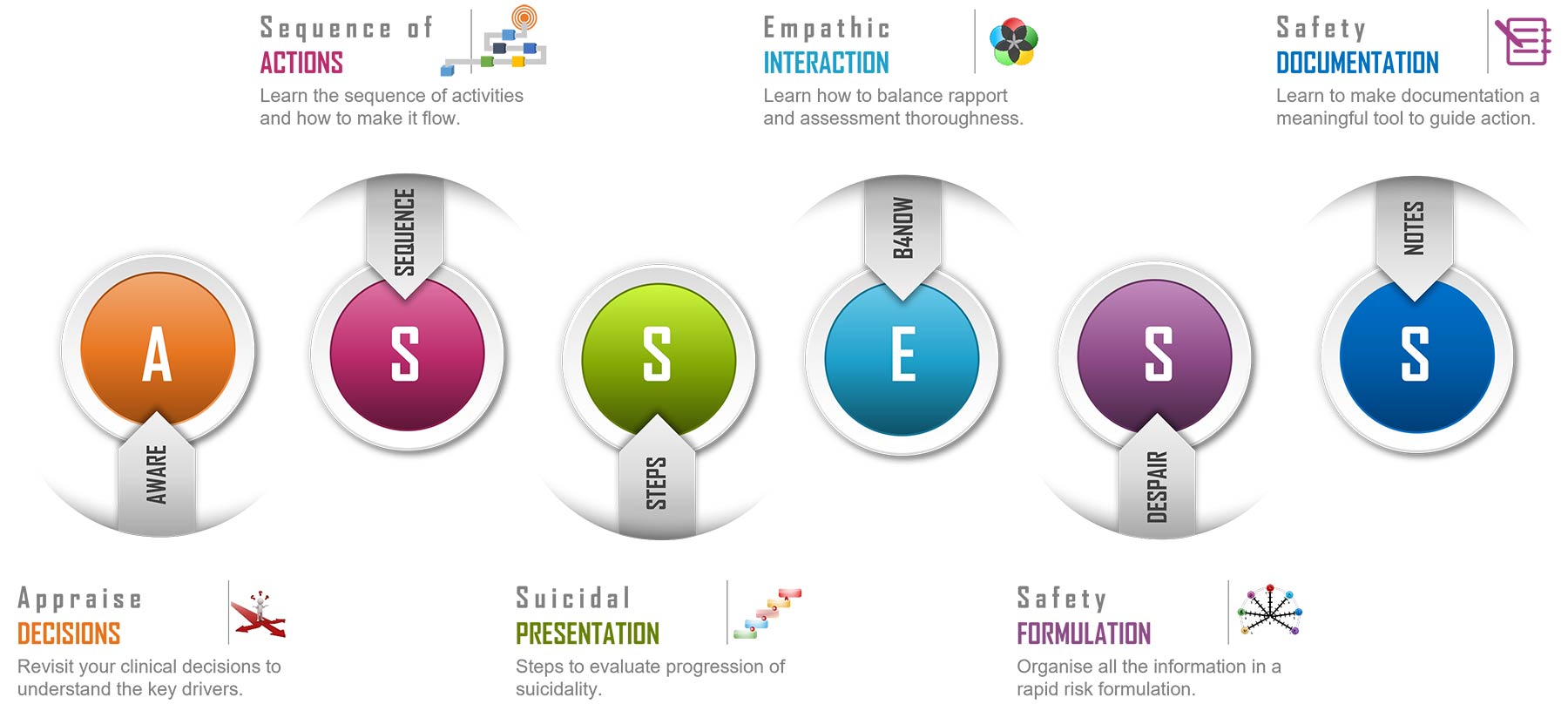 Sequence of
ACTIONS
Learn the sequence of activities and how to make it flow.

Empathic
INTERACTION
Learn how to balance rapport and assessment thoroughness.

Safety
DOCUMENTATION
Learn to make documentation a meaningful tool to guide action.

SEQUENCE

B4NOW

NOTES

A

S

S

E

S

S

AWARE

STEPS

DESPAIR

Appraise
DECISIONS
Revisit your clinical decisions to understand the key drivers.

Suicidal
PRESENTATION
Steps to evaluate progression of suicidality.

Safety
FORMULATION
Organise all the information in a rapid risk formulation.